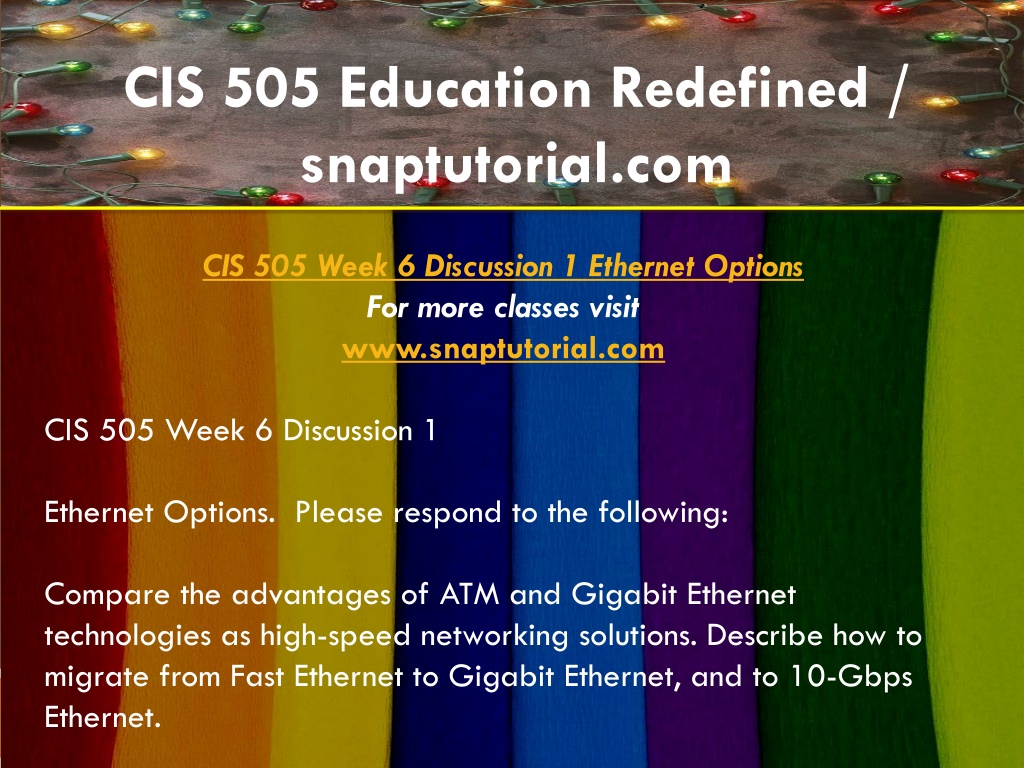 CIS 505 Education Redefined / snaptutorial.com

CIS 505 Week 6 Discussion 1 Ethernet Options
For more classes visit
www.snaptutorial.com

CIS 505 Week 6 Discussion 1

Ethernet Options. Please respond to the following:

Compare the advantages of ATM and Gigabit Ethernet technologies as high-speed networking solutions. Describe how to migrate from Fast Ethernet to Gigabit Ethernet, and to 10-Gbps Ethernet.